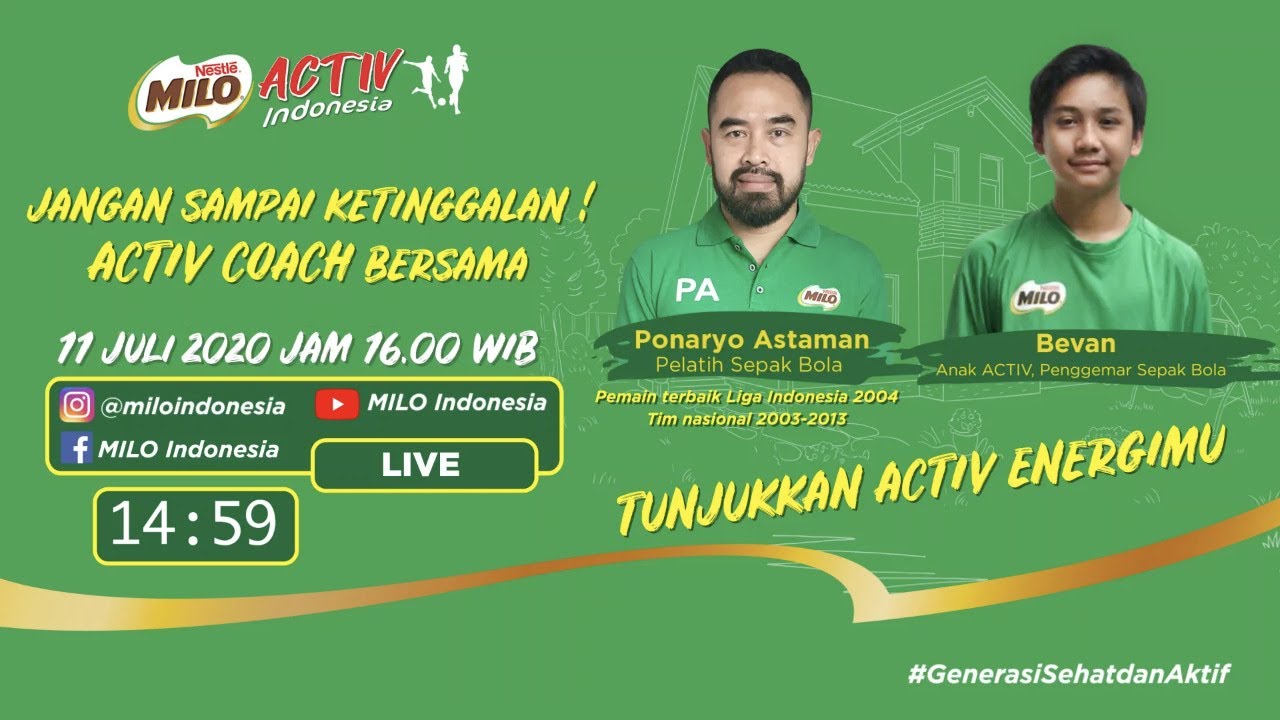 Nestlé MILO ACTIV Indonesia

JANGAN SAMPAI KETINGGALAN !
ACTIV COACH BERSAMA

11 JULI 2020 JAM 16.00 WIB

@miloindonesia
MILO Indonesia
MILO Indonesia
LIVE

14:59

PA
MILO
Ponaryo Astaman
Pelatih Sepak Bola
Pemain terbaik Liga Indonesia 2004
Tim nasional 2003-2013

MILO
Bevan
Anak ACTIV, Penggemar Sepak Bola

TUNJUKKAN ACTIV ENERGIMU

#GenerasiSehatdanAktif